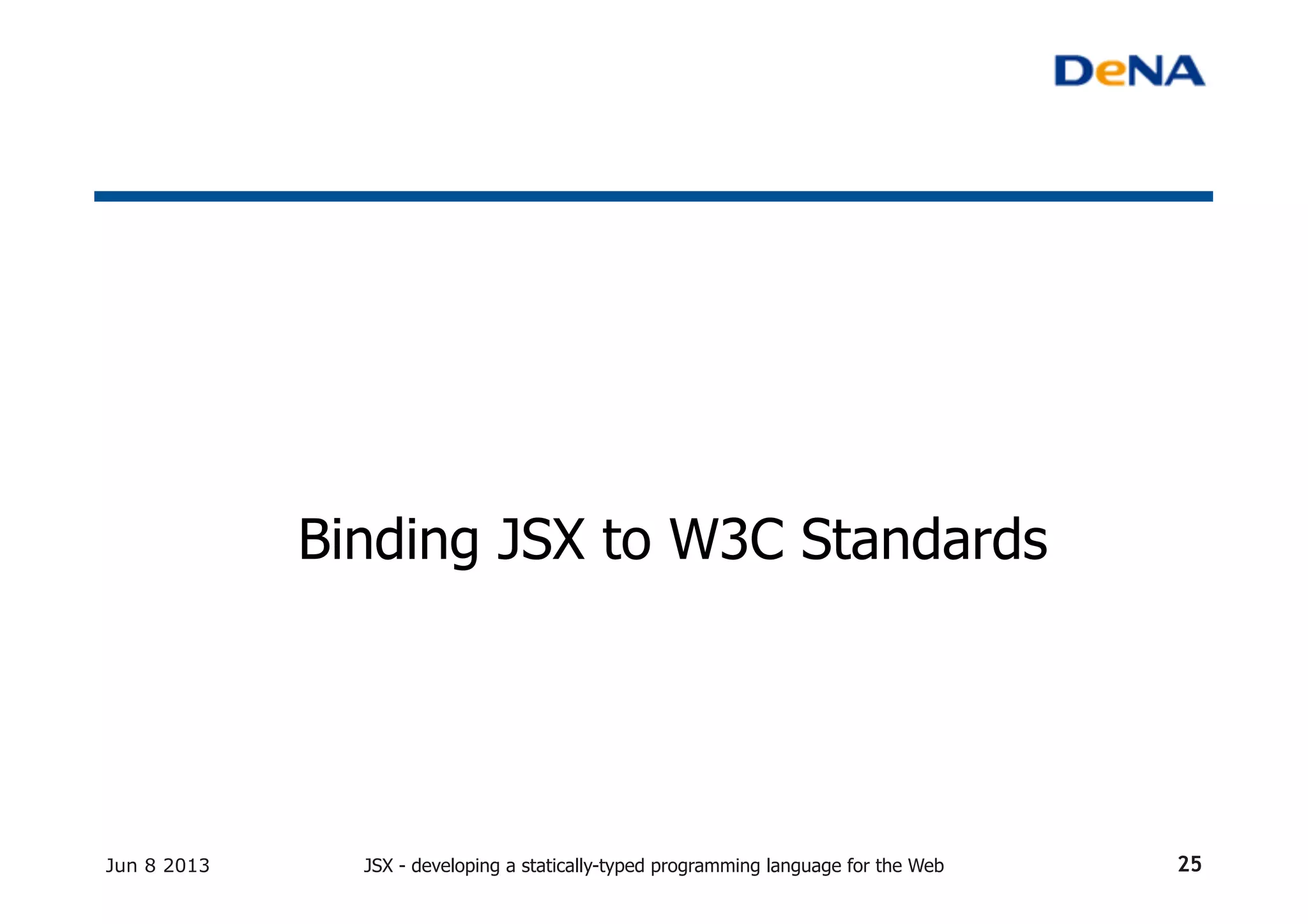 DeNA

Binding JSX to W3C Standards

Jun 8 2013

JSX - developing a statically-typed programming language for the Web

25